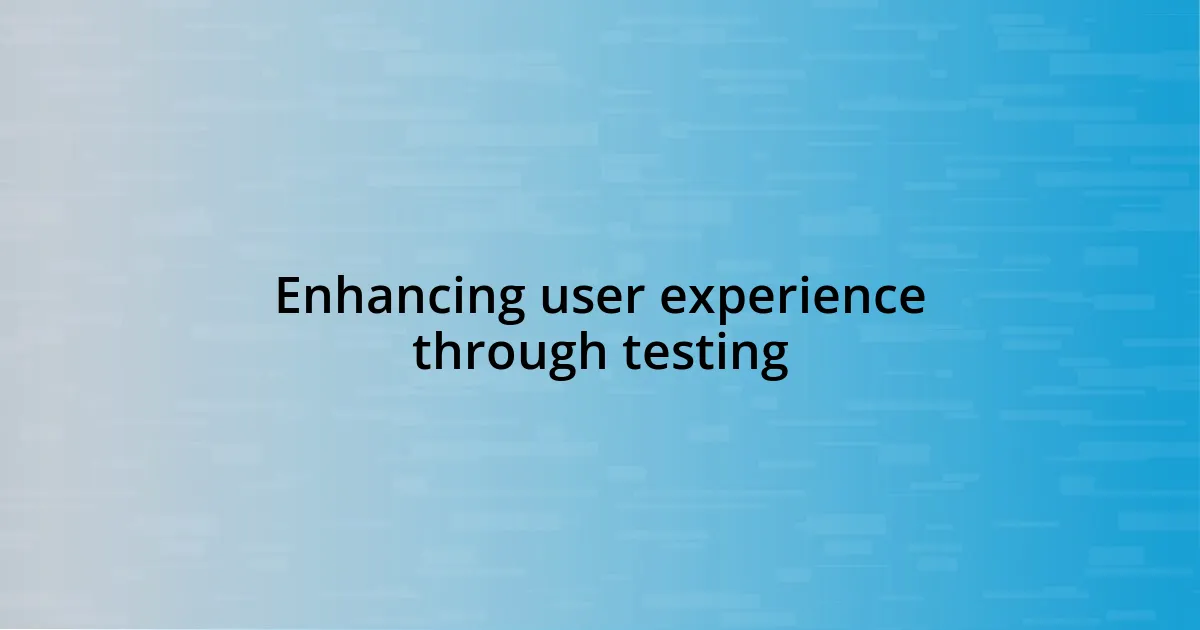 Enhancing user experience through testing